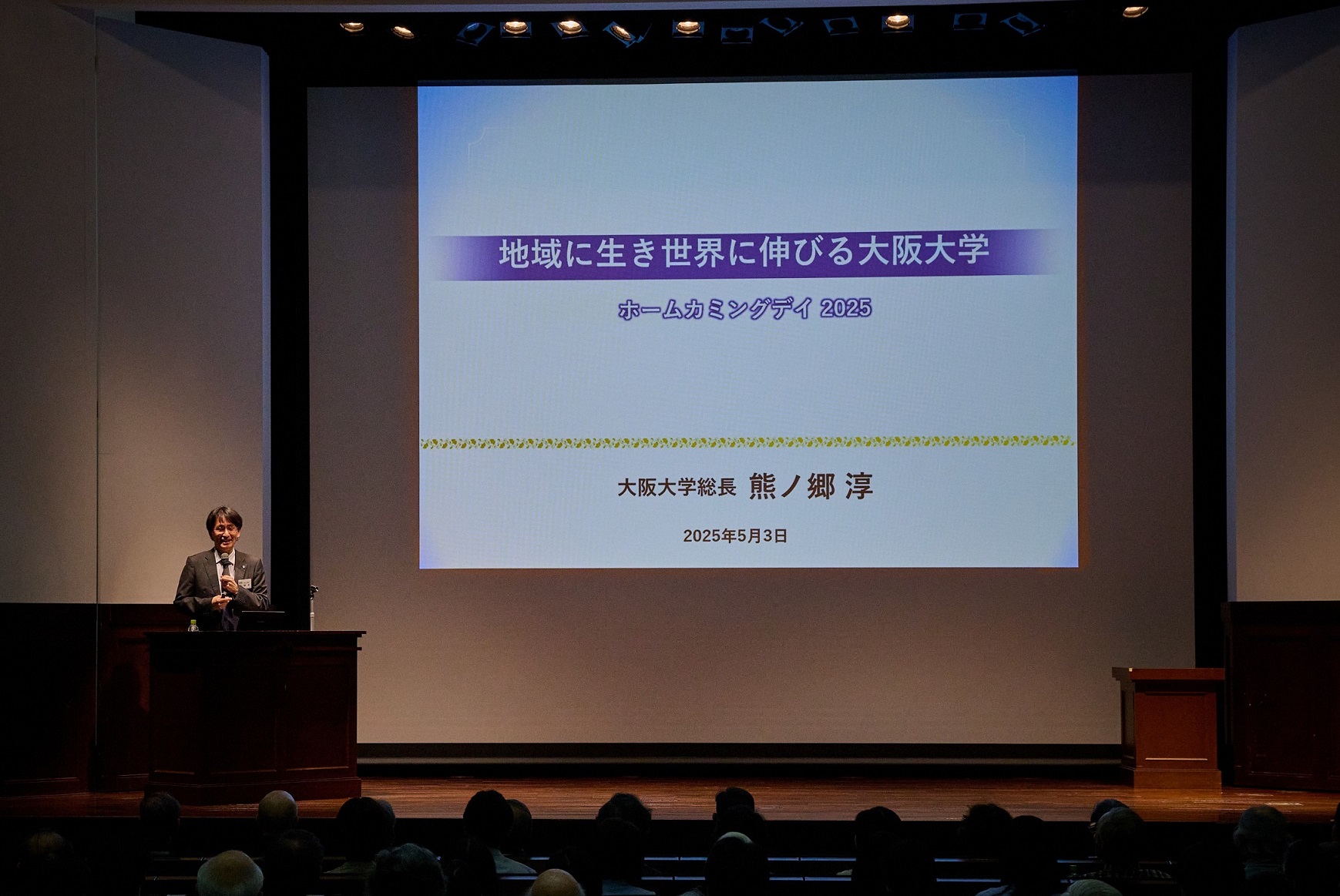 地域に生き世界に伸びる大阪大学

ホームカミングデイ 2025

大阪大学総長 熊ノ郷 淳

2025年5月3日